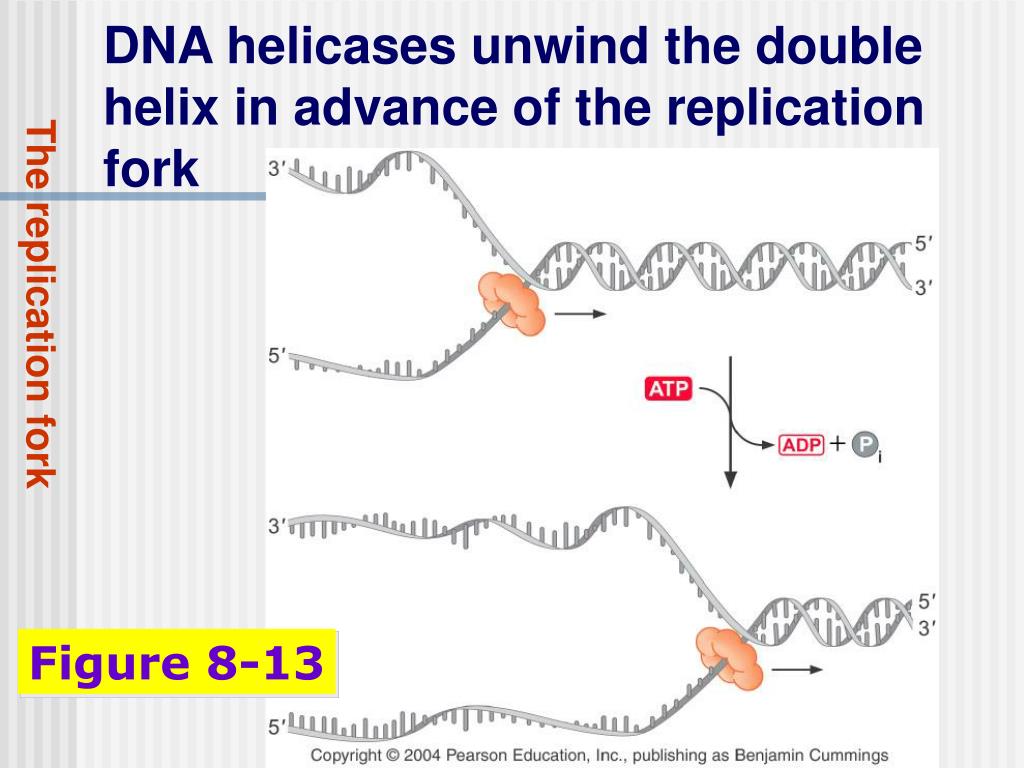 The replication fork

DNA helicases unwind the double helix in advance of the replication fork

3′

5′

3′

5′

ATP

ADP + $P_i$

3′

5′

3′

5′

Figure 8-13

Copyright © 2004 Pearson Education, Inc., publishing as Benjamin Cummings